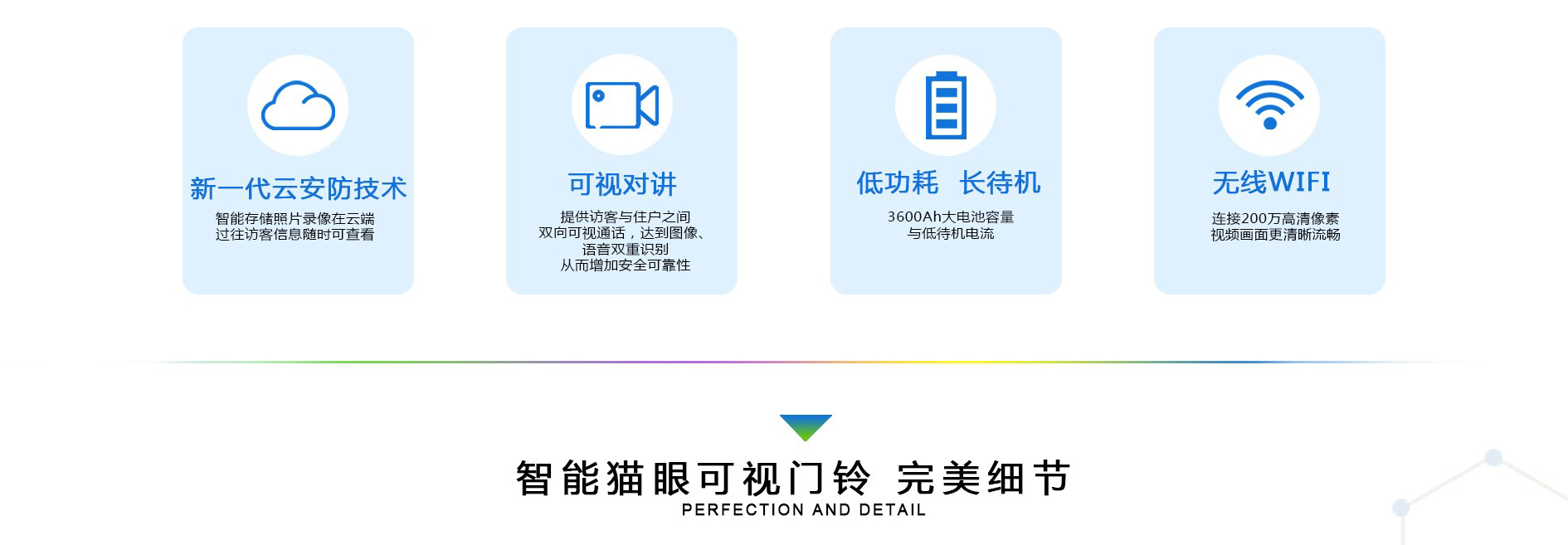 新一代云安防技术

智能存储照片录像在云端
过往访客信息随时可查看

可视对讲

提供访客与住户之间
双向可视通话，达到图像、
语音双重识别
从而增加安全可靠性

低功耗 长待机

3600Ah大电池容量
与低待机电流

无线WIFI

连接200万高清像素
视频画面更清晰流畅

智能猫眼可视门铃 完美细节
PERFECTION AND DETAIL